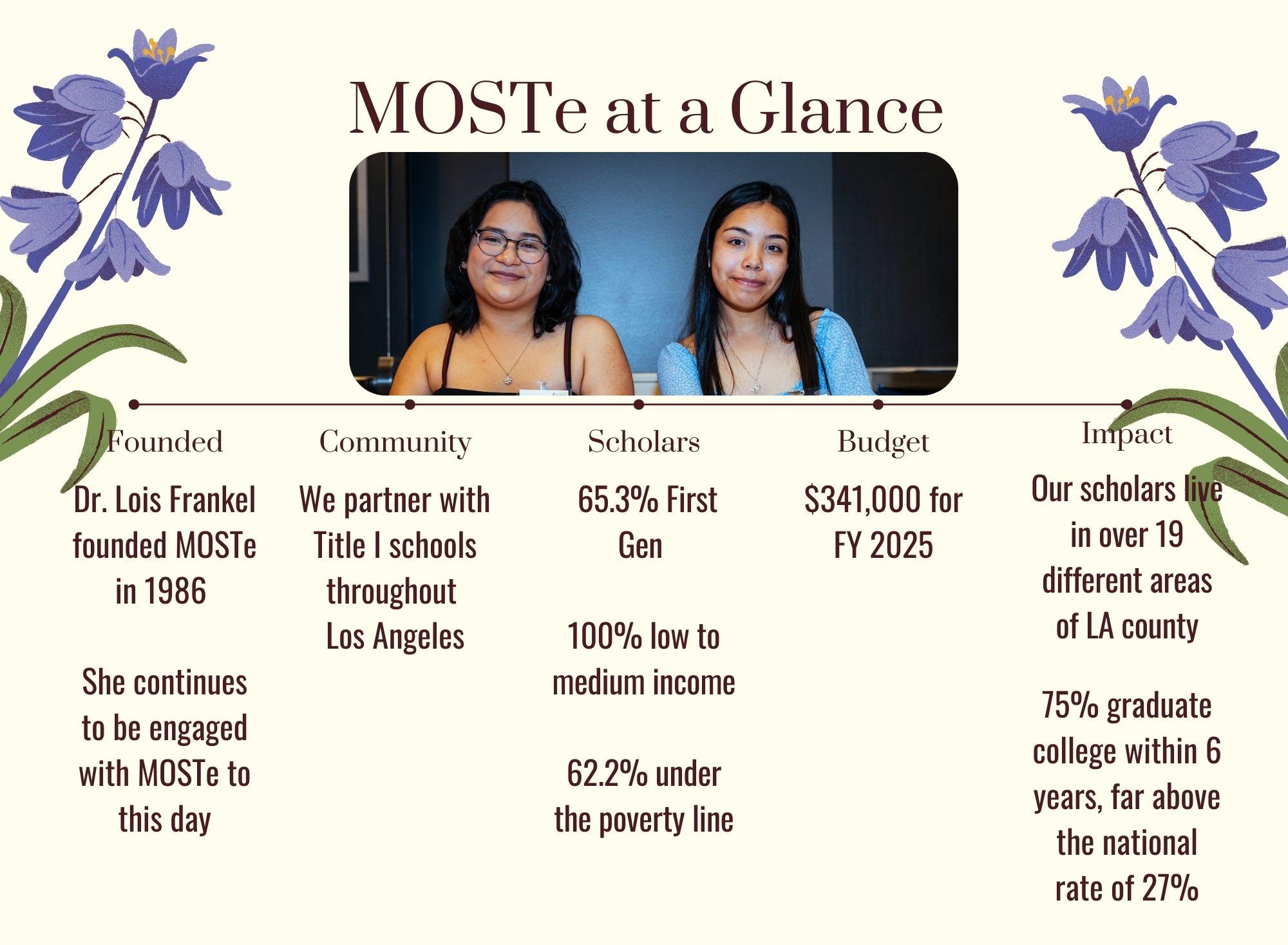 MOSTe at a Glance

Founded

Dr. Lois Frankel founded MOSTe in 1986

She continues to be engaged with MOSTe to this day

Community

We partner with Title I schools throughout Los Angeles

Scholars

65.3% First Gen

100% low to medium income

62.2% under the poverty line

Budget

$341,000 for FY 2025

Impact

Our scholars live in over 19 different areas of LA county

75% graduate college within 6 years, far above the national rate of 27%